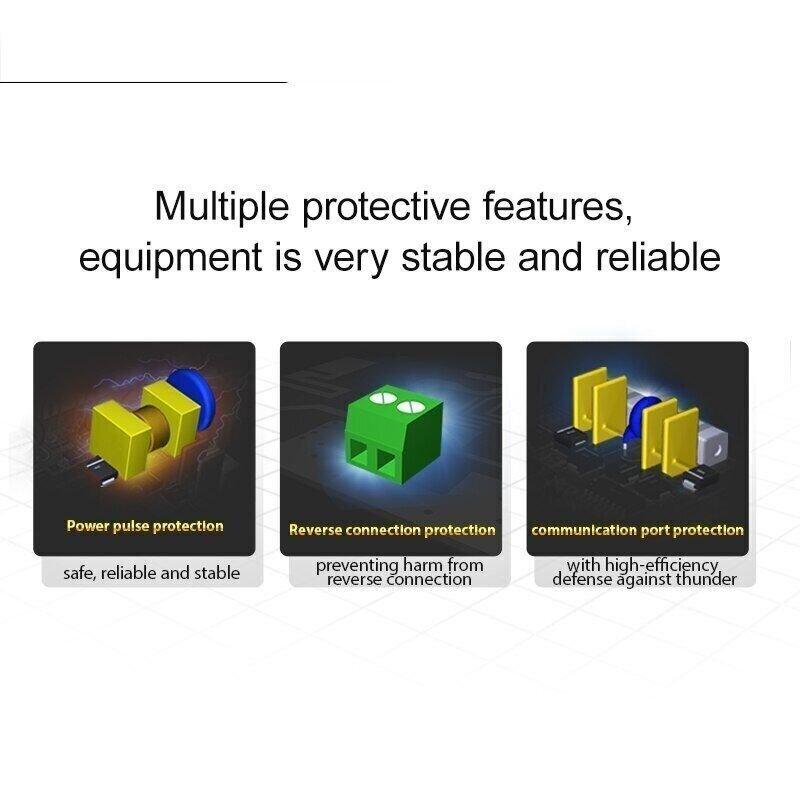 Multiple protective features, equipment is very stable and reliable

Power pulse protection

safe, reliable and stable

Reverse connection protection

preventing harm from reverse connection

communication port protection

with high-efficiency defense against thunder